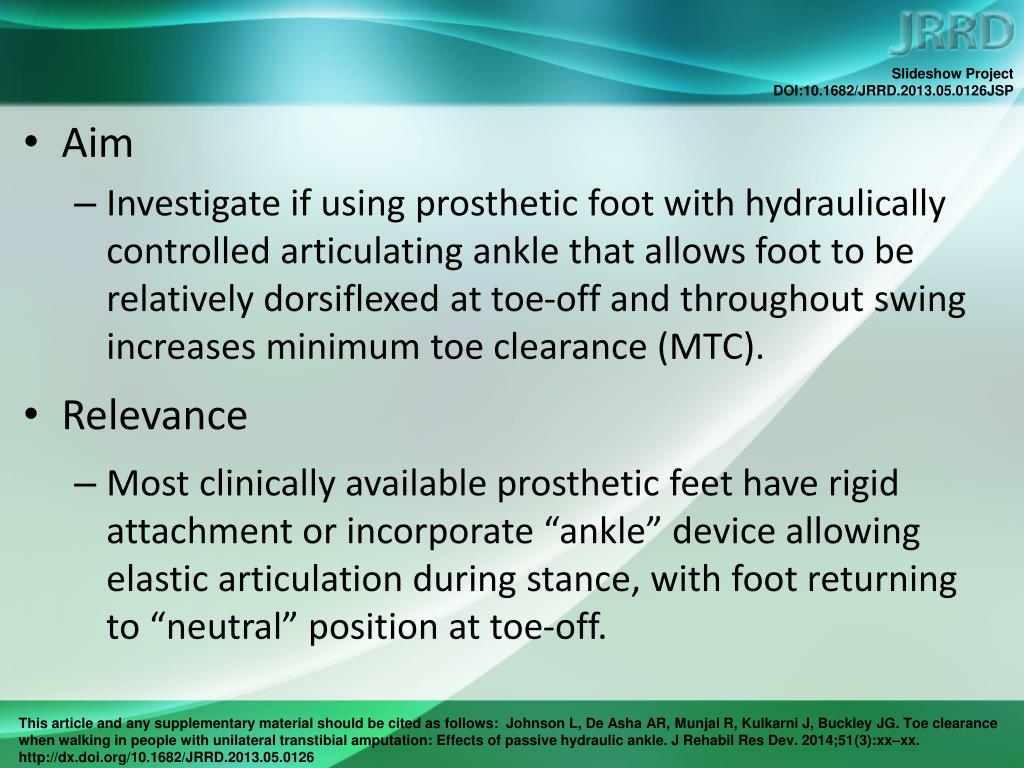 JRRD

Slideshow Project
DOI:10.1682/JRRD.2013.05.0126JSP

• Aim

– Investigate if using prosthetic foot with hydraulically controlled articulating ankle that allows foot to be relatively dorsiflexed at toe-off and throughout swing increases minimum toe clearance (MTC).

• Relevance

– Most clinically available prosthetic feet have rigid attachment or incorporate “ankle” device allowing elastic articulation during stance, with foot returning to “neutral” position at toe-off.

This article and any supplementary material should be cited as follows: Johnson L, De Asha AR, Munjal R, Kulkarni J, Buckley JG. Toe clearance when walking in people with unilateral transtibial amputation: Effects of passive hydraulic ankle. J Rehabil Res Dev. 2014;51(3):xx–xx. http://dx.doi.org/10.1682/JRRD.2013.05.0126